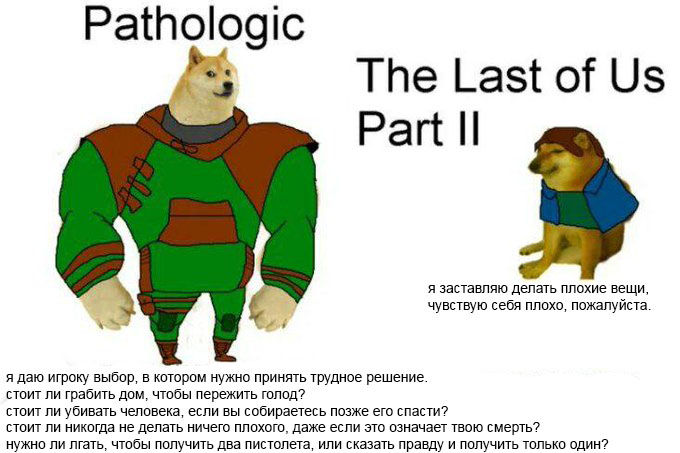 Pathologic

The Last of Us Part II

я заставляю делать плохие вещи, чувствую себя плохо, пожалуйста.

я даю игроку выбор, в котором нужно принять трудное решение.
стоит ли грабить дом, чтобы пережить голод?
стоит ли убивать человека, если вы собираетесь позже его спасти?
стоит ли никогда не делать ничего плохого, даже если это означает твою смерть?
нужно ли лгать, чтобы получить два пистолета, или сказать правду и получить только один?